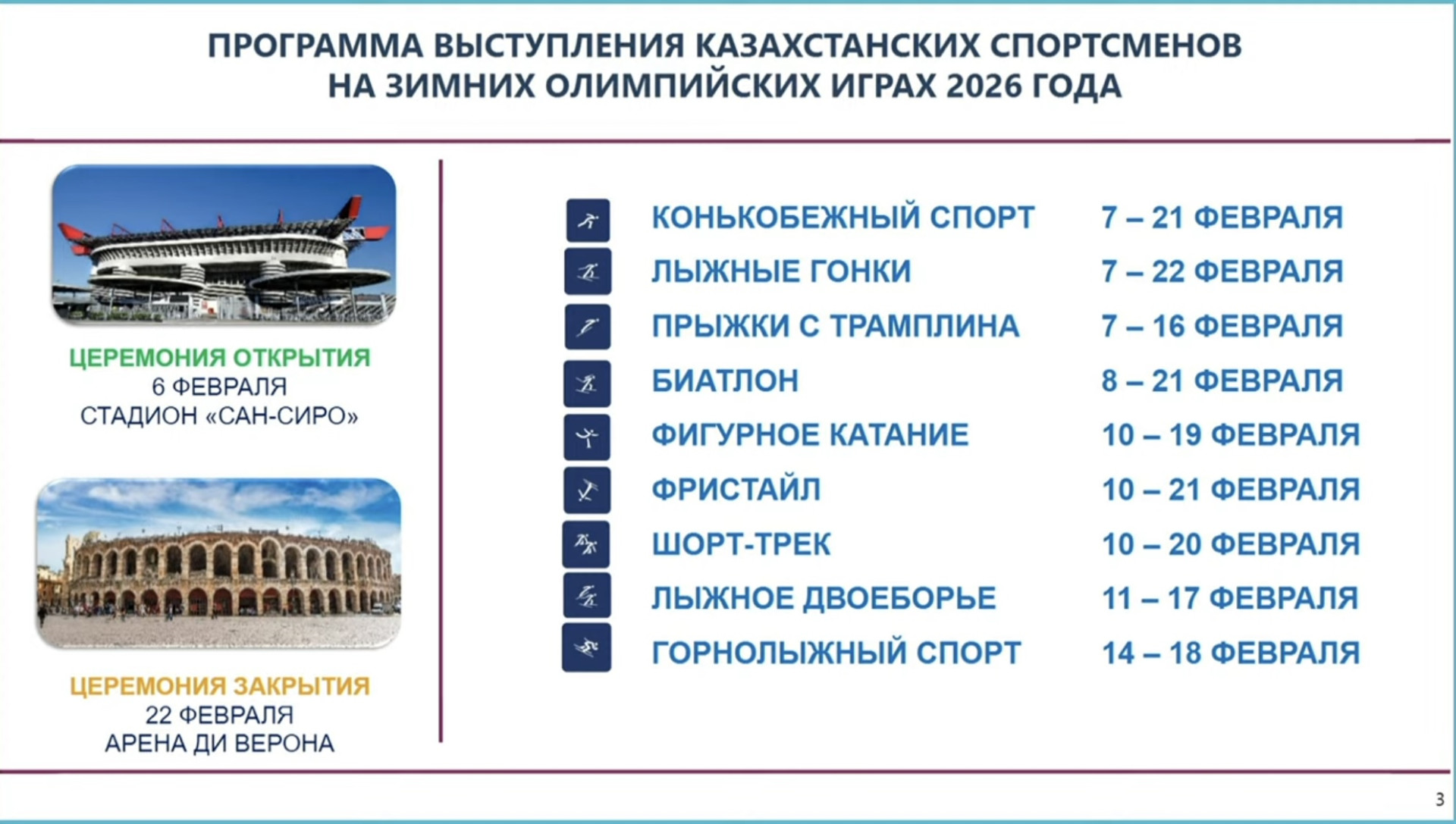 ПРОГРАММА ВЫСТУПЛЕНИЯ КАЗАХСТАНСКИХ СПОРТСМЕНОВ НА ЗИМНИХ ОЛИМПИЙСКИХ ИГРАХ 2026 ГОДА

ЦЕРЕМОНИЯ ОТКРЫТИЯ
6 ФЕВРАЛЯ
СТАДИОН «САН-СИРО»

ЦЕРЕМОНИЯ ЗАКРЫТИЯ
22 ФЕВРАЛЯ
АРЕНА ДИ ВЕРОНА

| | |
|---|---|
| КОНЬКОБЕЖНЫЙ СПОРТ | 7 – 21 ФЕВРАЛЯ |
| ЛЫЖНЫЕ ГОНКИ | 7 – 22 ФЕВРАЛЯ |
| ПРЫЖКИ С ТРАМПЛИНА | 7 – 16 ФЕВРАЛЯ |
| БИАТЛОН | 8 – 21 ФЕВРАЛЯ |
| ФИГУРНОЕ КАТАНИЕ | 10 – 19 ФЕВРАЛЯ |
| ФРИСТАЙЛ | 10 – 21 ФЕВРАЛЯ |
| ШОРТ-ТРЕК | 10 – 20 ФЕВРАЛЯ |
| ЛЫЖНОЕ ДВОЕБОРЬЕ | 11 – 17 ФЕВРАЛЯ |
| ГОРНОЛЫЖНЫЙ СПОРТ | 14 – 18 ФЕВРАЛЯ |

3